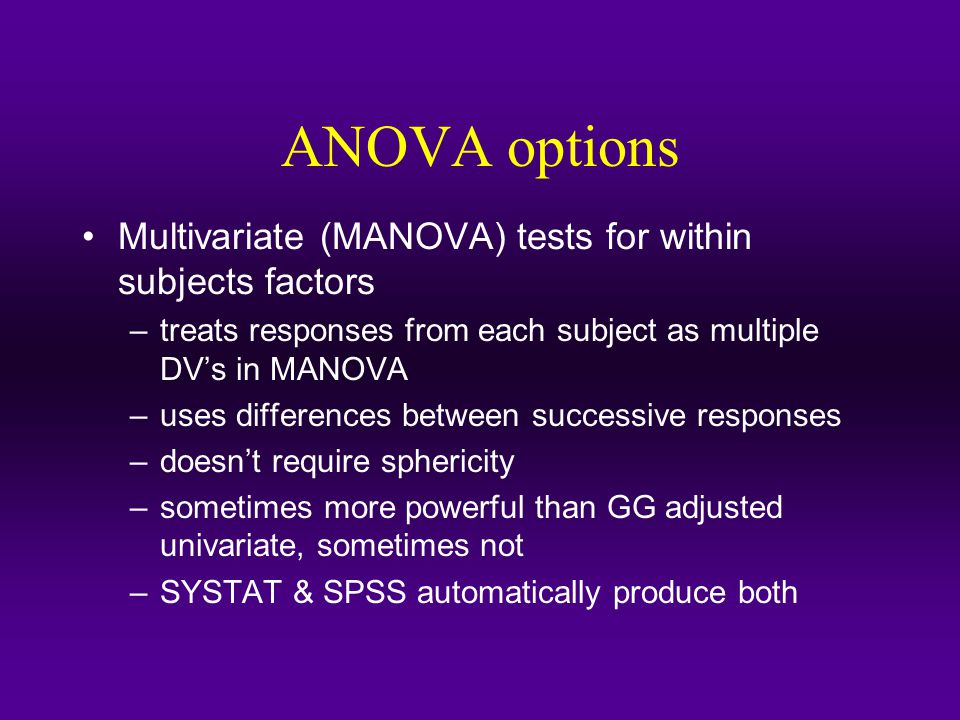 ANOVA options

• Multivariate (MANOVA) tests for within subjects factors

– treats responses from each subject as multiple DV’s in MANOVA

– uses differences between successive responses

– doesn’t require sphericity

– sometimes more powerful than GG adjusted univariate, sometimes not

– SYSTAT & SPSS automatically produce both